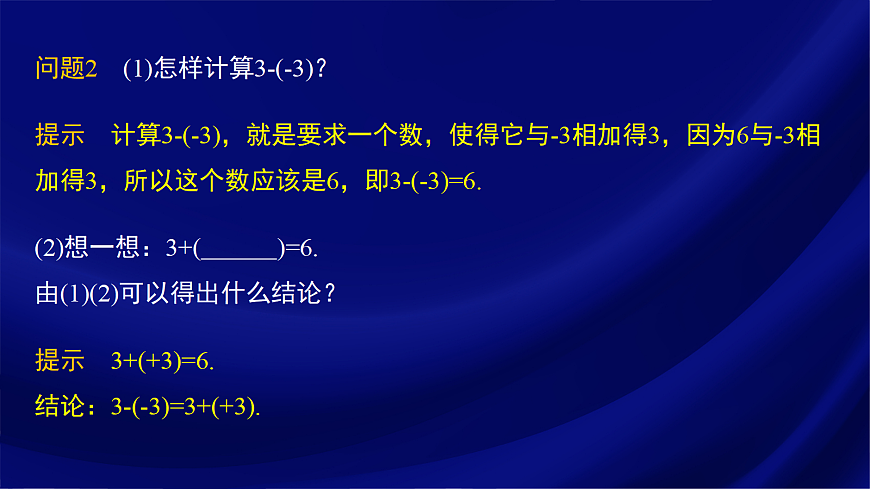 问题2　(1)怎样计算3-(-3)？

提示　计算3-(-3)，就是要求一个数，使得它与-3相加得3，因为6与-3相加得3，所以这个数应该是6，即3-(-3)=6.

(2)想一想：3+(______)=6.
由(1)(2)可以得出什么结论？

提示　3+(+3)=6.
结论：3-(-3)=3+(+3).